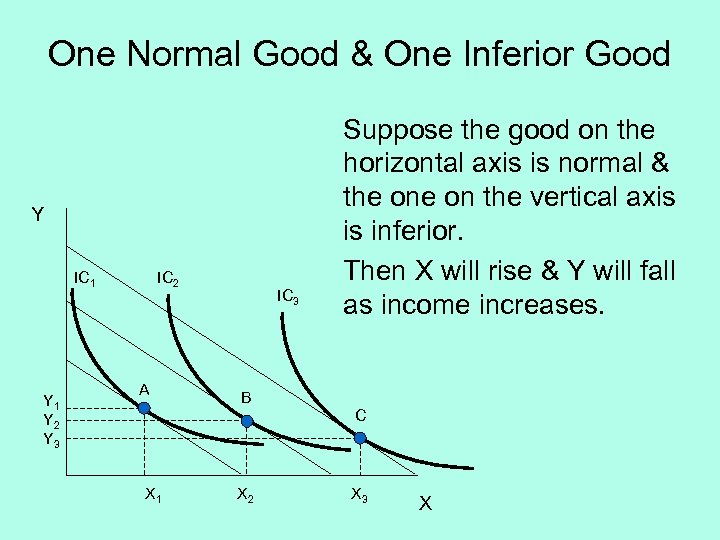 One Normal Good & One Inferior Good

Suppose the good on the horizontal axis is normal & the one on the vertical axis is inferior.

Then X will rise & Y will fall as income increases.

Y

$IC_1$

$IC_2$

$IC_3$

A

B

C

$Y_1$

$Y_2$

$Y_3$

$X_1$

$X_2$

$X_3$

X